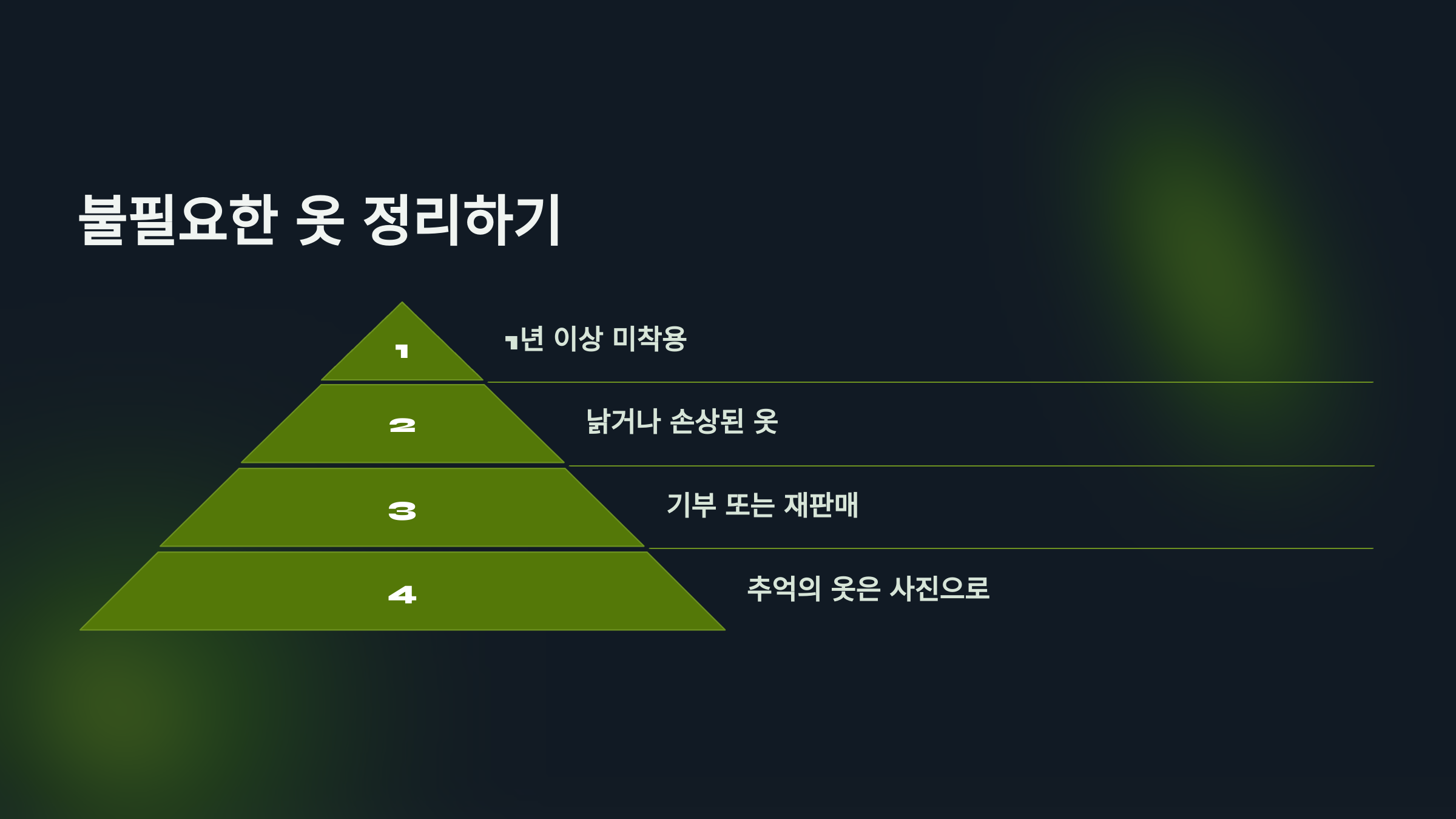 불필요한 옷 정리하기

1

1년 이상 미착용

2

낡거나 손상된 옷

3

기부 또는 재판매

4

추억의 옷은 사진으로